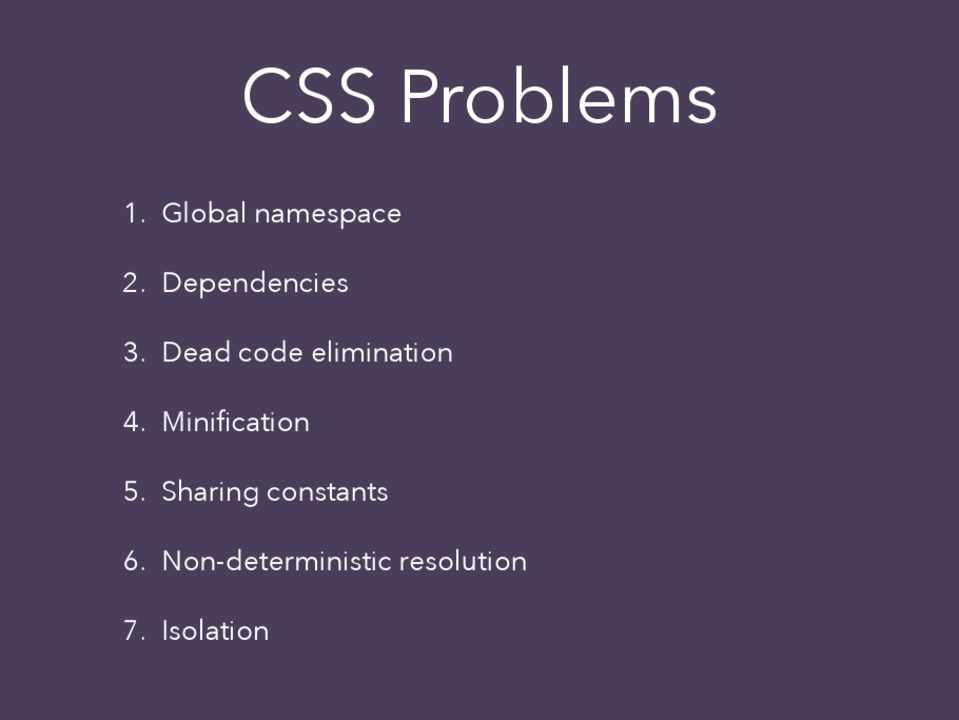 CSS Problems

1. Global namespace
2. Dependencies
3. Dead code elimination
4. Minification
5. Sharing constants
6. Non-deterministic resolution
7. Isolation